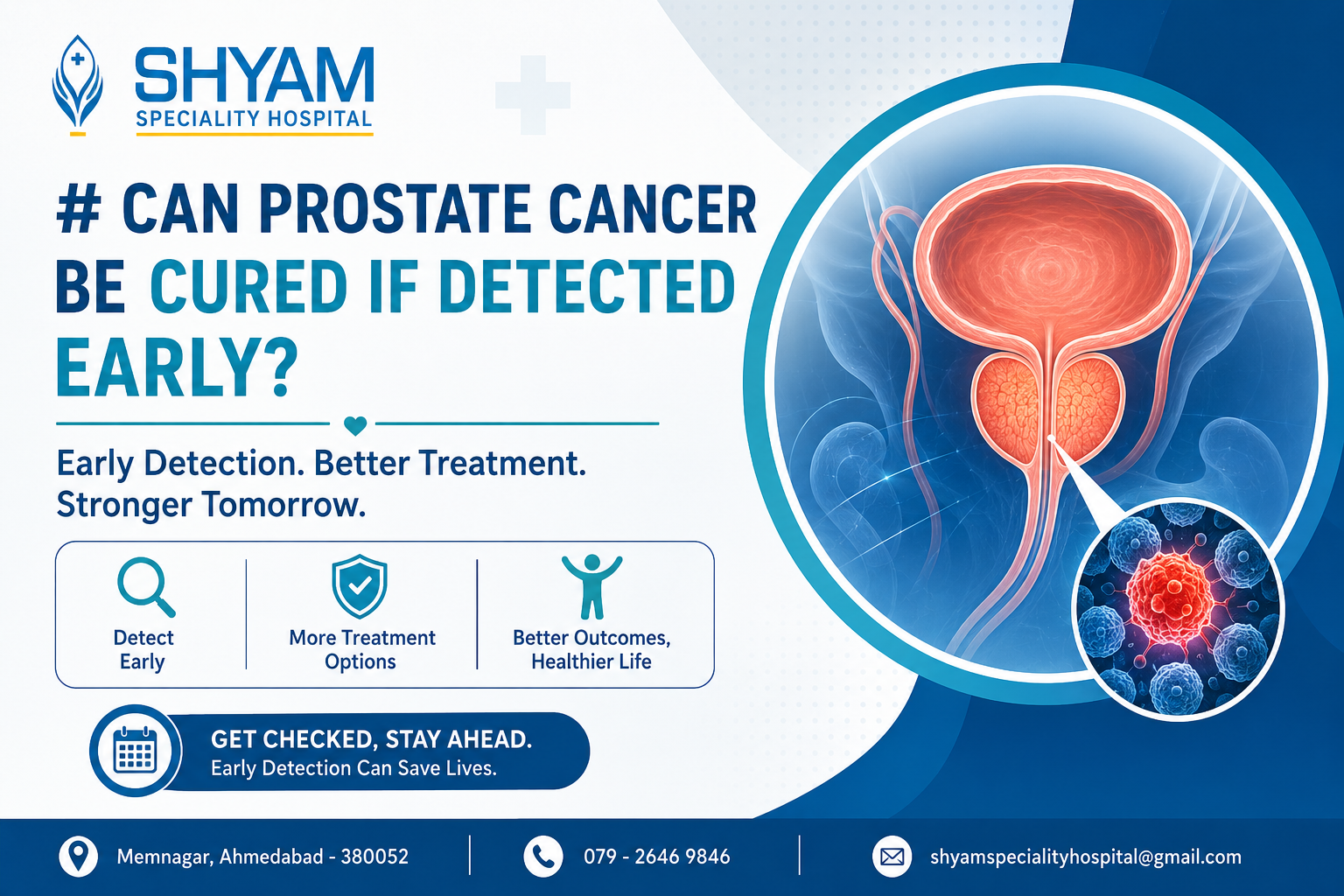 SHYAM
SPECIALITY HOSPITAL

# CAN PROSTATE CANCER BE CURED IF DETECTED EARLY?

Early Detection. Better Treatment. Stronger Tomorrow.

Detect Early

More Treatment Options

Better Outcomes, Healthier Life

GET CHECKED, STAY AHEAD.
Early Detection Can Save Lives.

Memnagar, Ahmedabad - 380052

079 - 2646 9846

shyamspecialityhospital@gmail.com